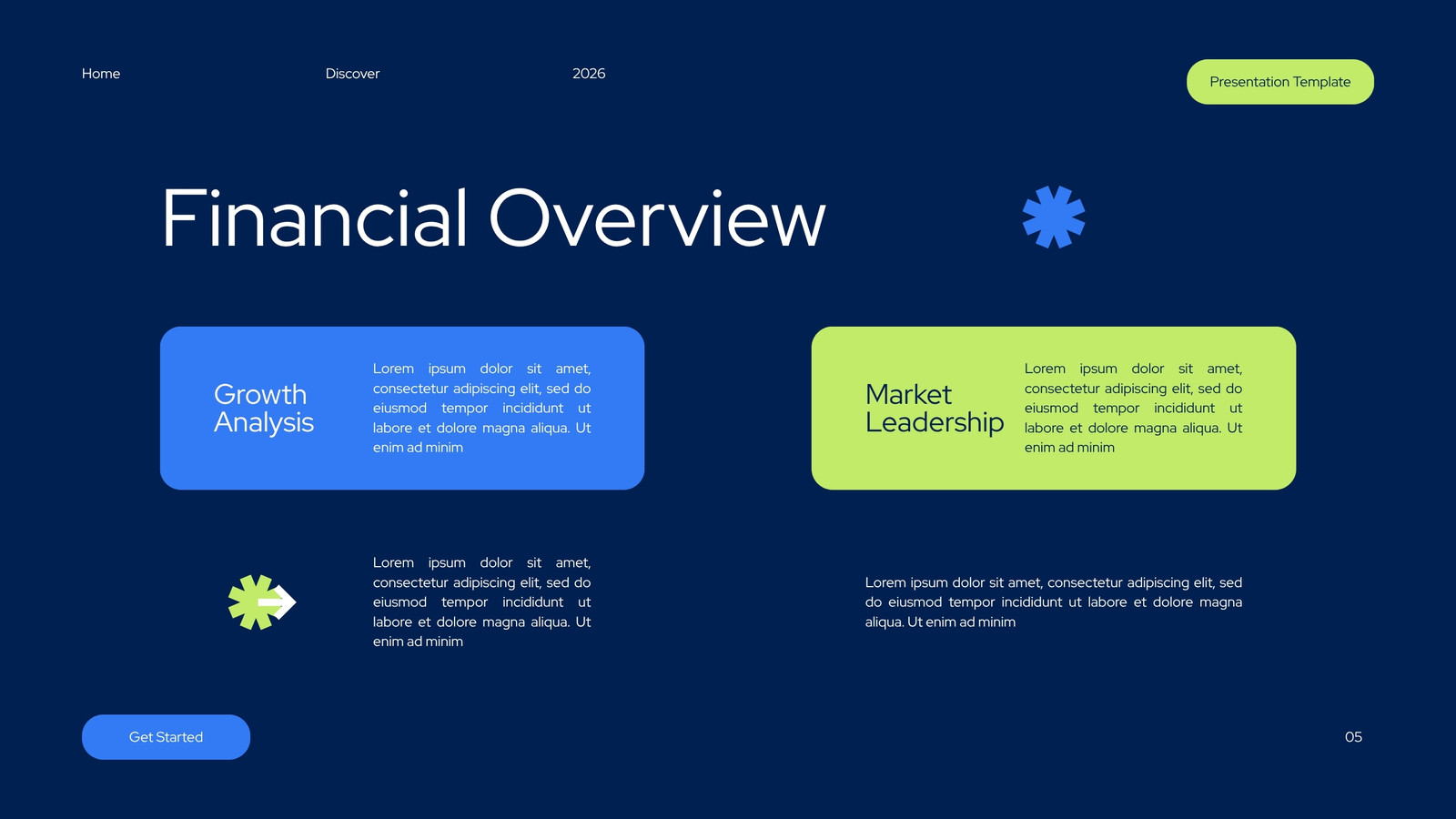 Home

Discover

2026

Presentation Template

Financial Overview

Growth Analysis

Lorem ipsum dolor sit amet, consectetur adipiscing elit, sed do eiusmod tempor incididunt ut labore et dolore magna aliqua. Ut enim ad minim

Market Leadership

Lorem ipsum dolor sit amet, consectetur adipiscing elit, sed do eiusmod tempor incididunt ut labore et dolore magna aliqua. Ut enim ad minim

Lorem ipsum dolor sit amet, consectetur adipiscing elit, sed do eiusmod tempor incididunt ut labore et dolore magna aliqua. Ut enim ad minim

Lorem ipsum dolor sit amet, consectetur adipiscing elit, sed do eiusmod tempor incididunt ut labore et dolore magna aliqua. Ut enim ad minim

Get Started

05